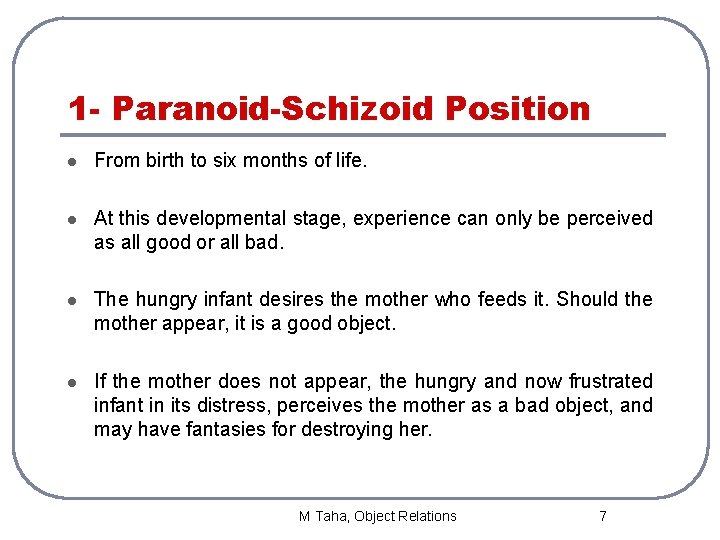 1- Paranoid-Schizoid Position

- From birth to six months of life.

- At this developmental stage, experience can only be perceived as all good or all bad.

- The hungry infant desires the mother who feeds it. Should the mother appear, it is a good object.

- If the mother does not appear, the hungry and now frustrated infant in its distress, perceives the mother as a bad object, and may have fantasies for destroying her.

M Taha, Object Relations

7